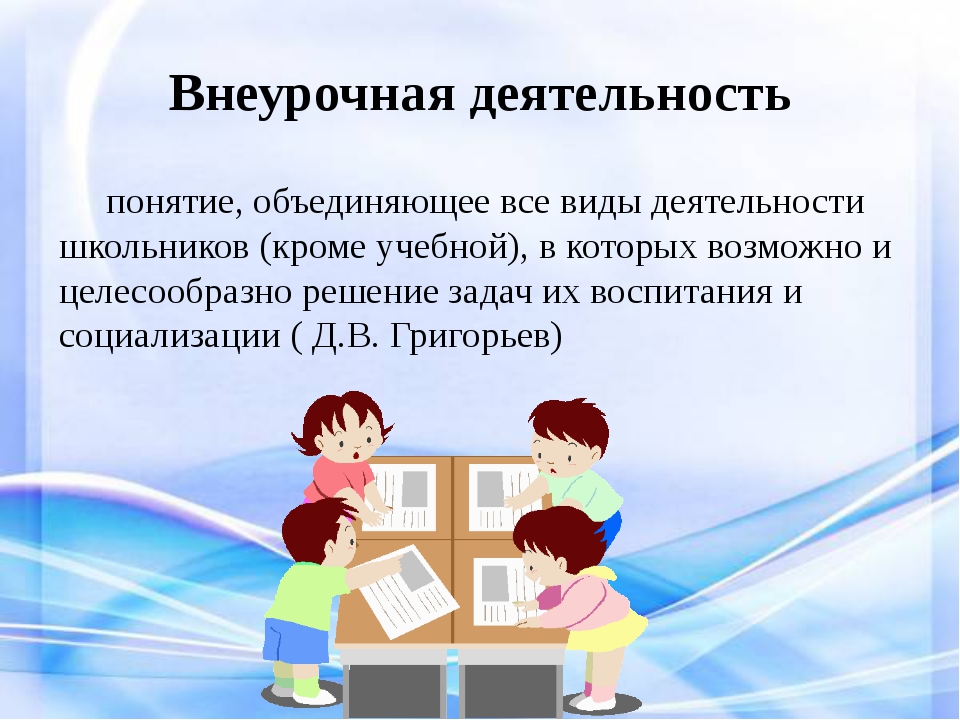 Внеурочная деятельность

понятие, объединяющее все виды деятельности школьников (кроме учебной), в которых возможно и целесообразно решение задач их воспитания и социализации ( Д.В. Григорьев)